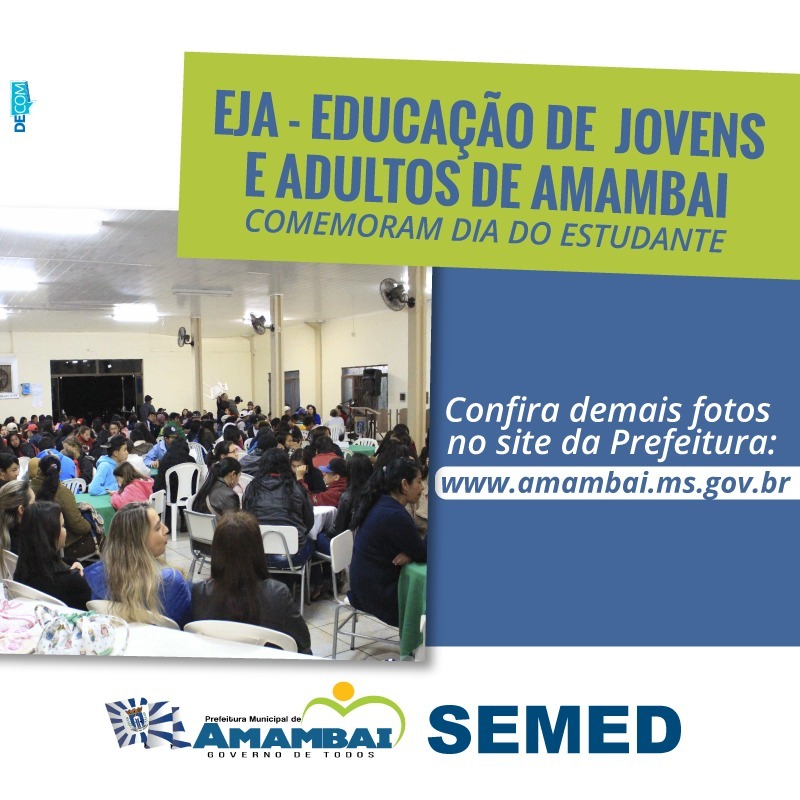 DECOM

EJA - EDUCAÇÃO DE JOVENS E ADULTOS DE AMAMBAI
COMEMORAM DIA DO ESTUDANTE

Confira demais fotos no site da Prefeitura:
www.amambai.ms.gov.br

Prefeitura Municipal de
AMAMBAI
GOVERNO DE TODOS

SEMED